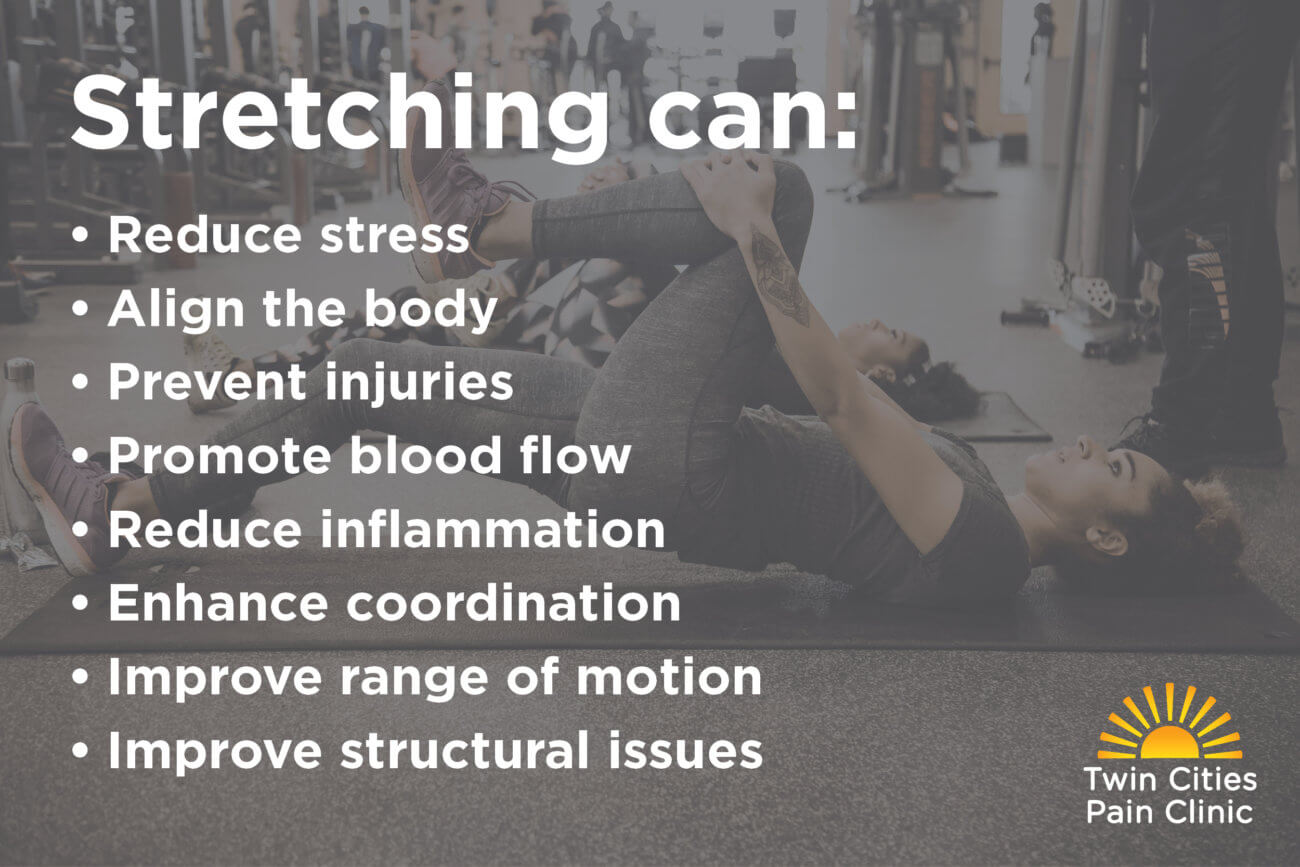 Stretching can:

• Reduce stress
• Align the body
• Prevent injuries
• Promote blood flow
• Reduce inflammation
• Enhance coordination
• Improve range of motion
• Improve structural issues

Twin Cities
Pain Clinic